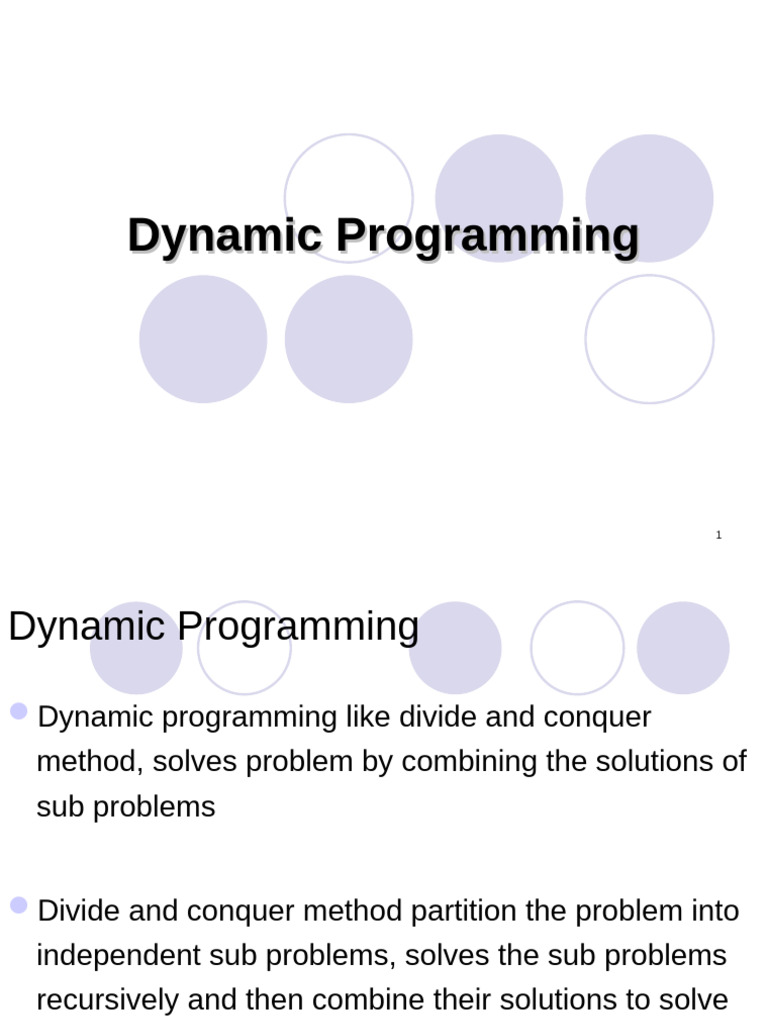 Dynamic Programming

1

Dynamic Programming

Dynamic programming like divide and conquer method, solves problem by combining the solutions of sub problems

Divide and conquer method partition the problem into independent sub problems, solves the sub problems recursively and then combine their solutions to solve